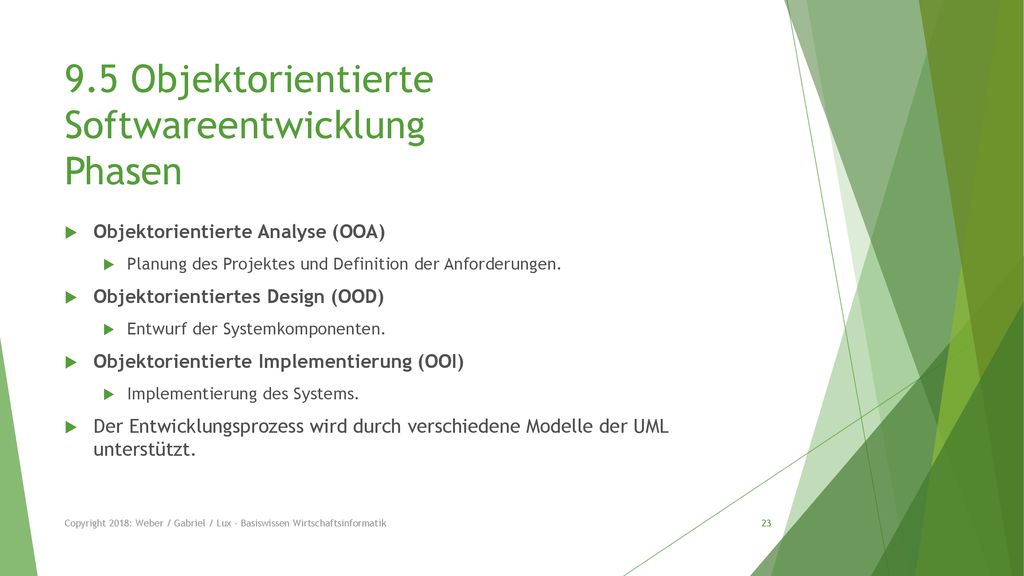 9.5 Objektorientierte Softwareentwicklung
Phasen

Objektorientierte Analyse (OOA)

Planung des Projektes und Definition der Anforderungen.

Objektorientiertes Design (OOD)

Entwurf der Systemkomponenten.

Objektorientierte Implementierung (OOI)

Implementierung des Systems.

Der Entwicklungsprozess wird durch verschiedene Modelle der UML unterstützt.

Copyright 2018: Weber / Gabriel / Lux - Basiswissen Wirtschaftsinformatik

23